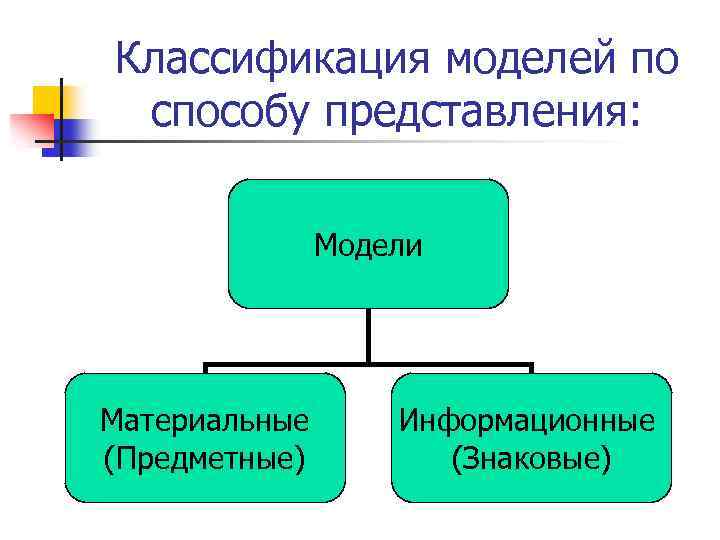 Классификация моделей по способу представления:

Модели

Материальные (Предметные)

Информационные (Знаковые)